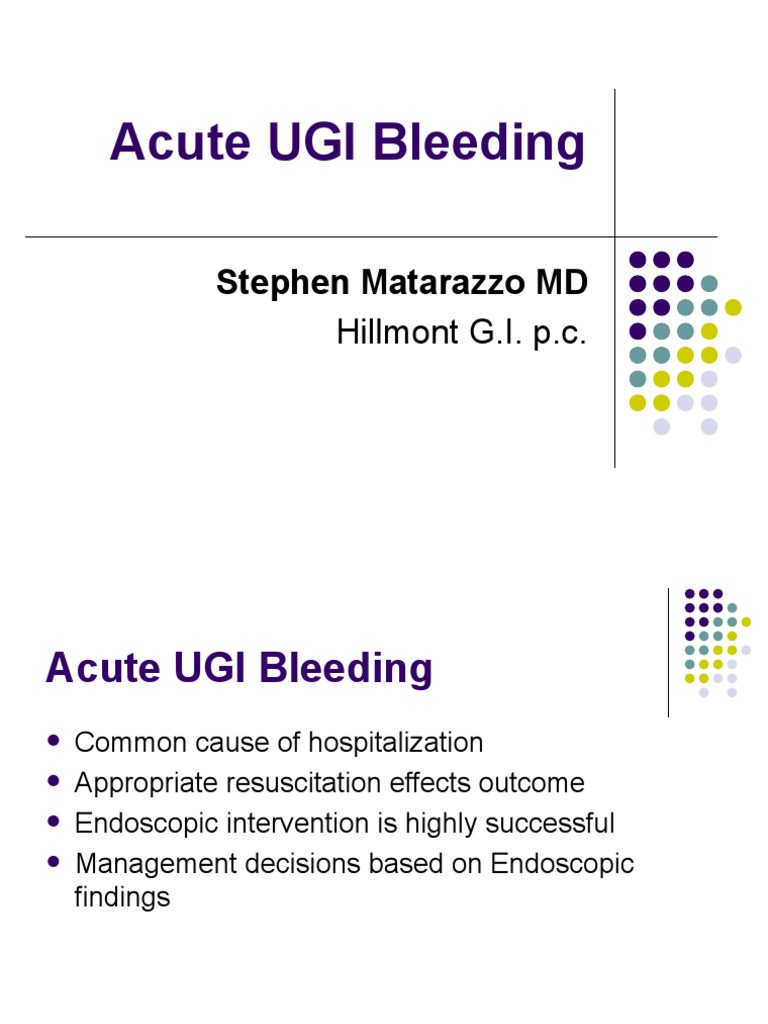 Acute UGI Bleeding

Stephen Matarazzo MD
Hillmont G.I. p.c.

Acute UGI Bleeding

- Common cause of hospitalization
- Appropriate resuscitation effects outcome
- Endoscopic intervention is highly successful
- Management decisions based on Endoscopic findings